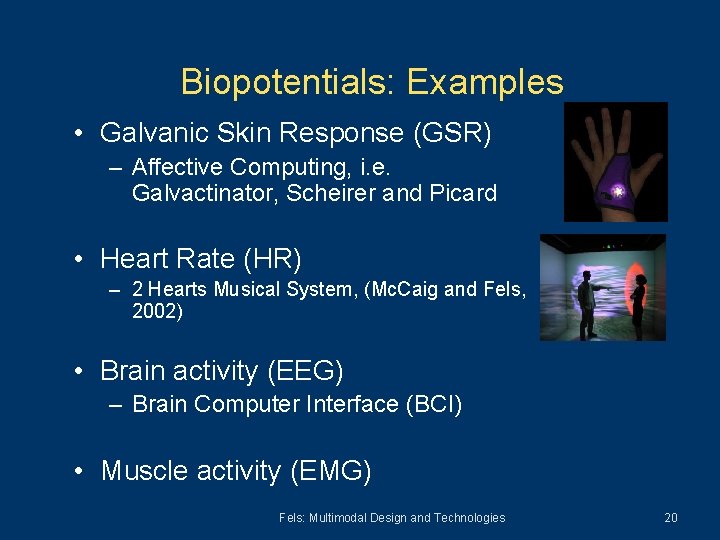 Biopotentials: Examples

• Galvanic Skin Response (GSR)
– Affective Computing, i.e. Galvactinator, Scheirer and Picard

• Heart Rate (HR)
– 2 Hearts Musical System, (McCaig and Fels, 2002)

• Brain activity (EEG)
– Brain Computer Interface (BCI)

• Muscle activity (EMG)

Fels: Multimodal Design and Technologies

20